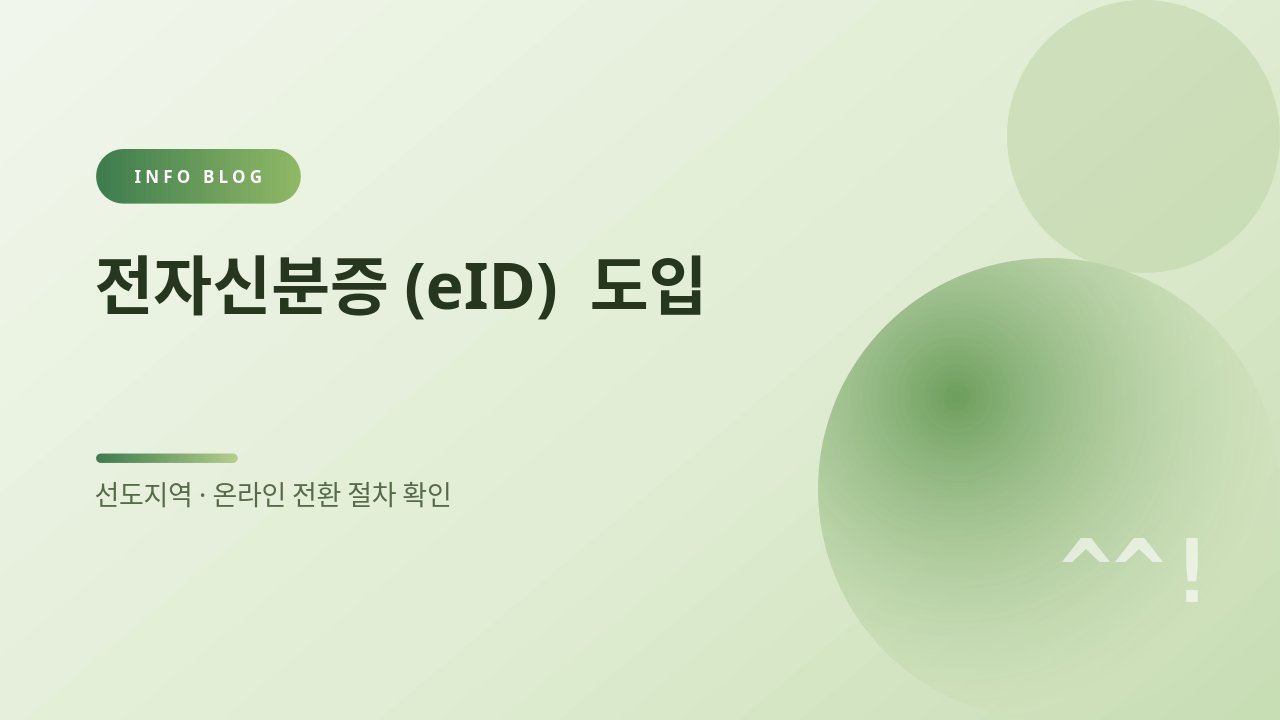 INFO BLOG

전자신분증 (eID) 도입

선도지역 · 온라인 전환 절차 확인

^^!